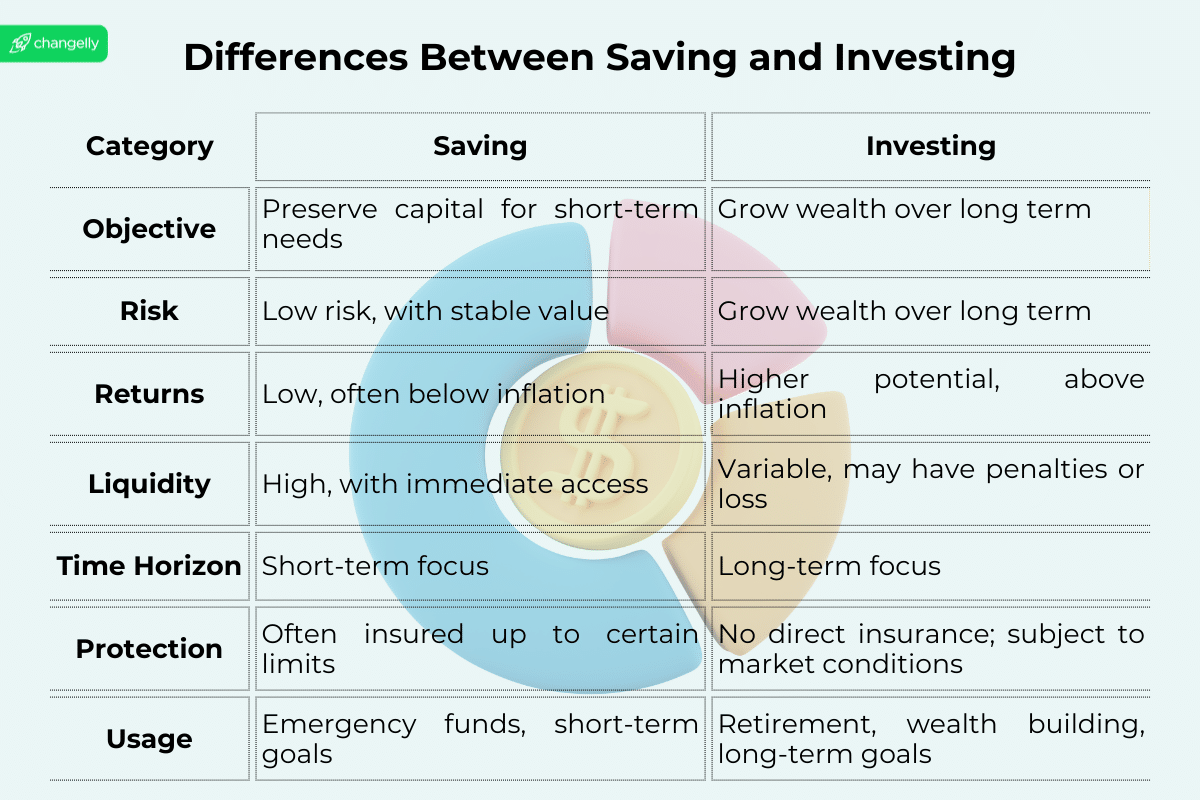 changelly

Differences Between Saving and Investing

| Category | Saving | Investing |
|---|---|---|
| Objective | Preserve capital for short-term needs | Grow wealth over long term |
| Risk | Low risk, with stable value | Grow wealth over long term |
| Returns | Low, often below inflation | Higher potential, above inflation |
| Liquidity | High, with immediate access | Variable, may have penalties or loss |
| Time Horizon | Short-term focus | Long-term focus |
| Protection | Often insured up to certain limits | No direct insurance; subject to market conditions |
| Usage | Emergency funds, short-term goals | Retirement, wealth building, long-term goals |